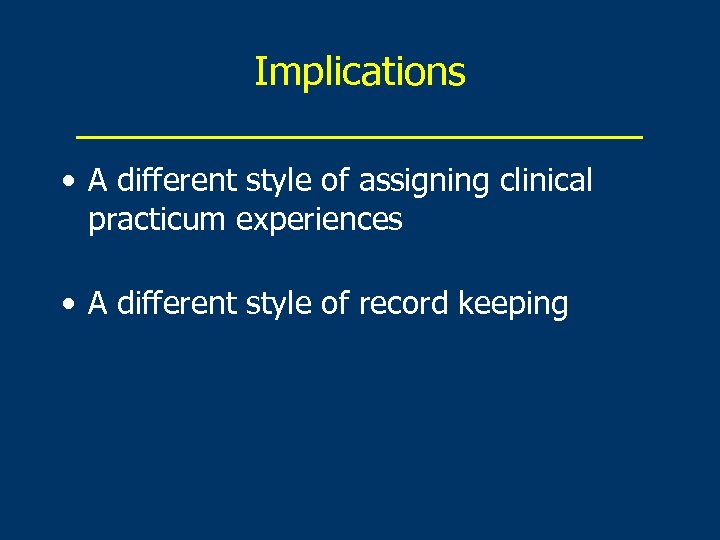 Implications

• A different style of assigning clinical practicum experiences

• A different style of record keeping